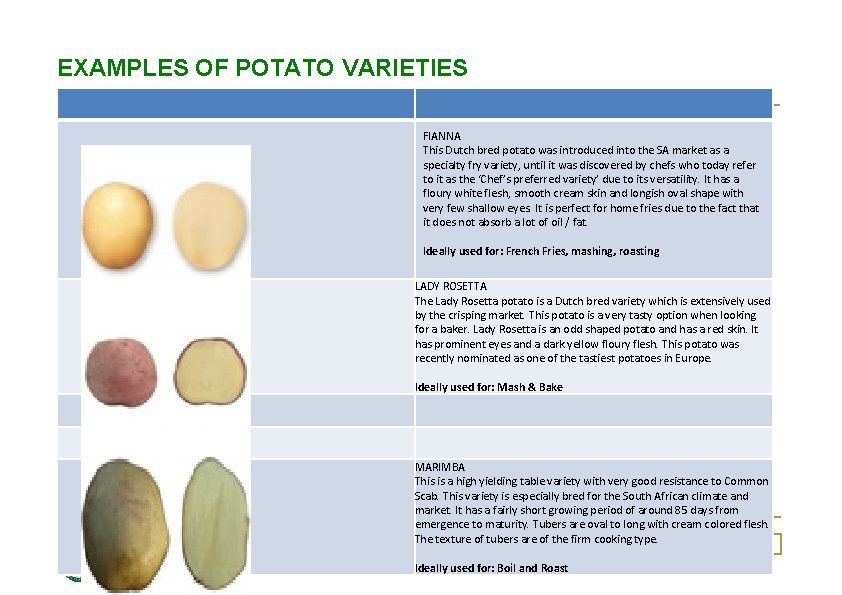 EXAMPLES OF POTATO VARIETIES

FIANNA
This Dutch bred potato was introduced into the SA market as a specialty fry variety, until it was discovered by chefs who today refer to it as the 'Chef's preferred variety' due to its versatility. It has a floury white flesh, smooth cream skin and longish oval shape with very few shallow eyes. It is perfect for home fries due to the fact that it does not absorb a lot of oil / fat.

Ideally used for: French Fries, mashing, roasting

LADY ROSETTA
The Lady Rosetta potato is a Dutch bred variety which is extensively used by the crisping market. This potato is a very tasty option when looking for a baker. Lady Rosetta is an odd shaped potato and has a red skin. It has prominent eyes and a dark yellow floury flesh. This potato was recently nominated as one of the tastiest potatoes in Europe.

Ideally used for: Mash & Bake

MARIMBA
This is a high yielding table variety with very good resistance to Common Scab. This variety is especially bred for the South African climate and market. It has a fairly short growing period of around 85 days from emergence to maturity. Tubers are oval to long with cream colored flesh. The texture of tubers are of the firm cooking type.

Ideally used for: Boil and Roast